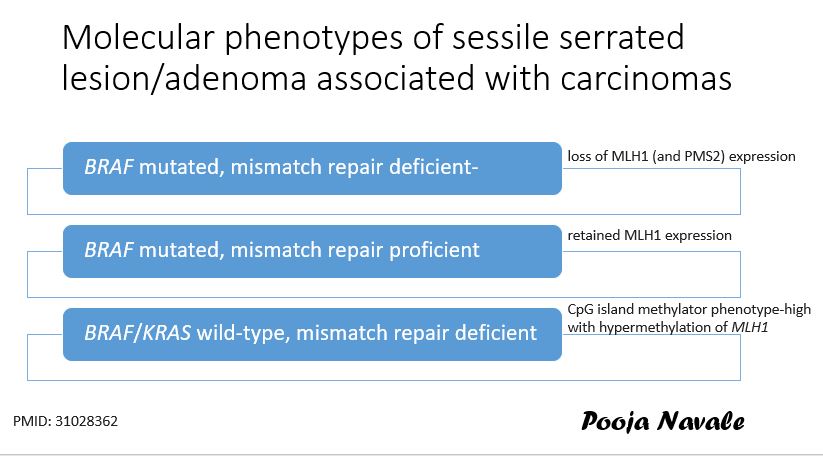 Molecular phenotypes of sessile serrated lesion/adenoma associated with carcinomas

BRAF mutated, mismatch repair deficient-

loss of MLH1 (and PMS2) expression

BRAF mutated, mismatch repair proficient

retained MLH1 expression

BRAF/KRAS wild-type, mismatch repair deficient

CpG island methylator phenotype-high with hypermethylation of MLH1

PMID: 31028362

Pooja Navale